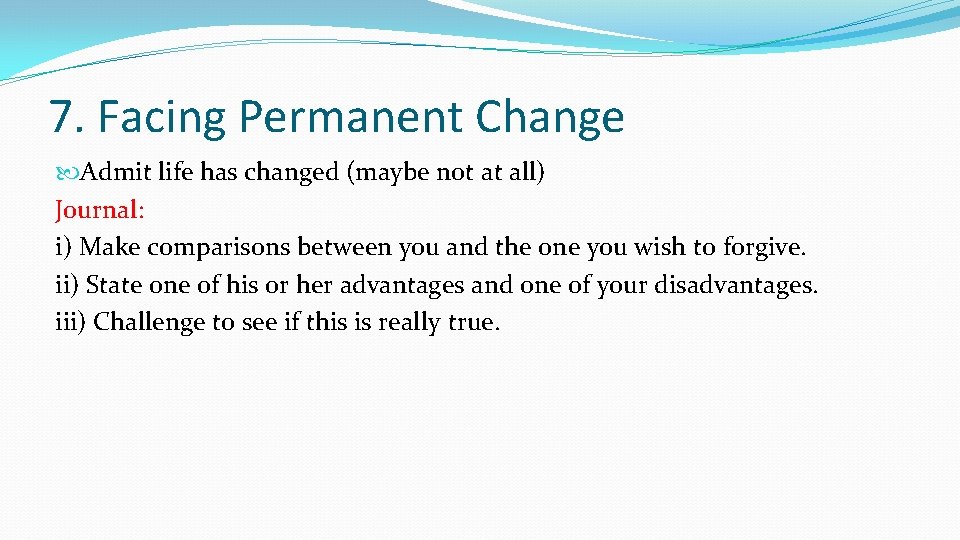 7. Facing Permanent Change

Admit life has changed (maybe not at all)

Journal:

i) Make comparisons between you and the one you wish to forgive.

ii) State one of his or her advantages and one of your disadvantages.

iii) Challenge to see if this is really true.